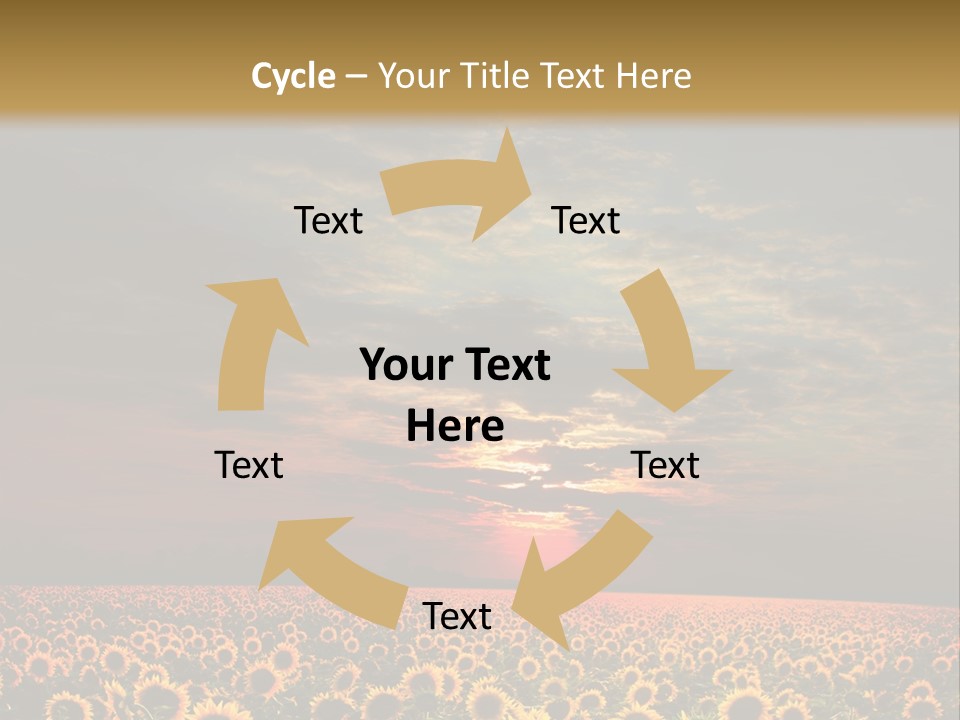 Cycle – Your Title Text Here

Text

Text

Your Text Here

Text

Text

Text